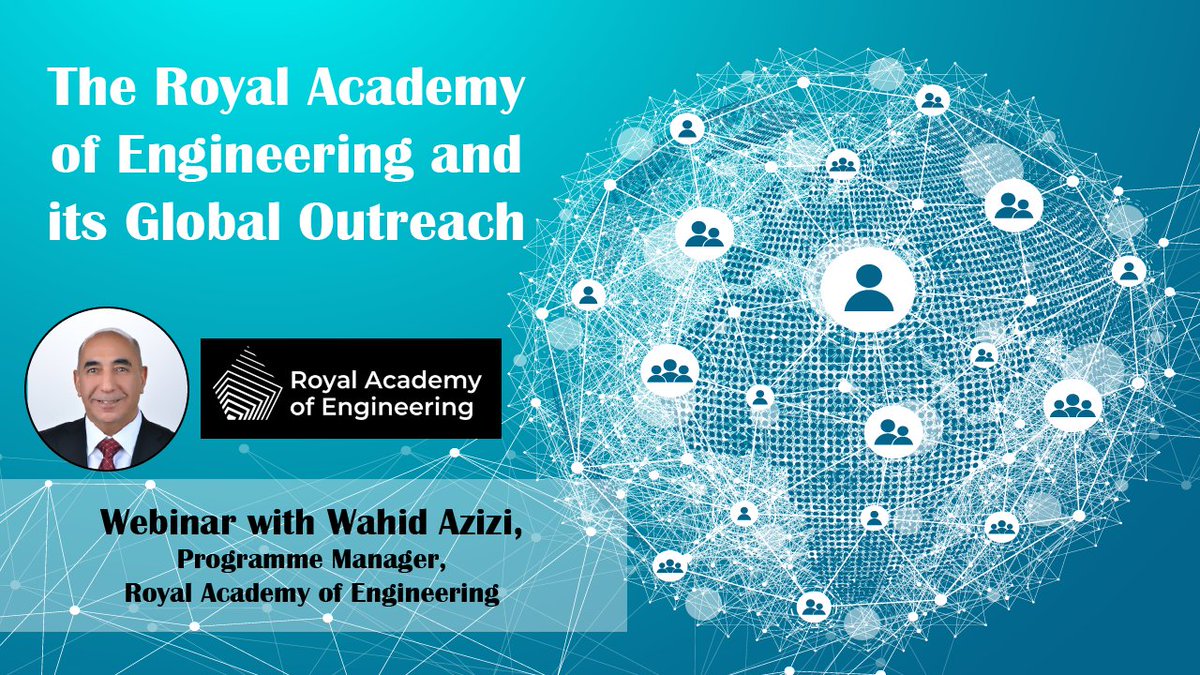 The Royal Academy of Engineering and its Global Outreach

Royal Academy of Engineering

Webinar with Wahid Azizi,
Programme Manager,
Royal Academy of Engineering